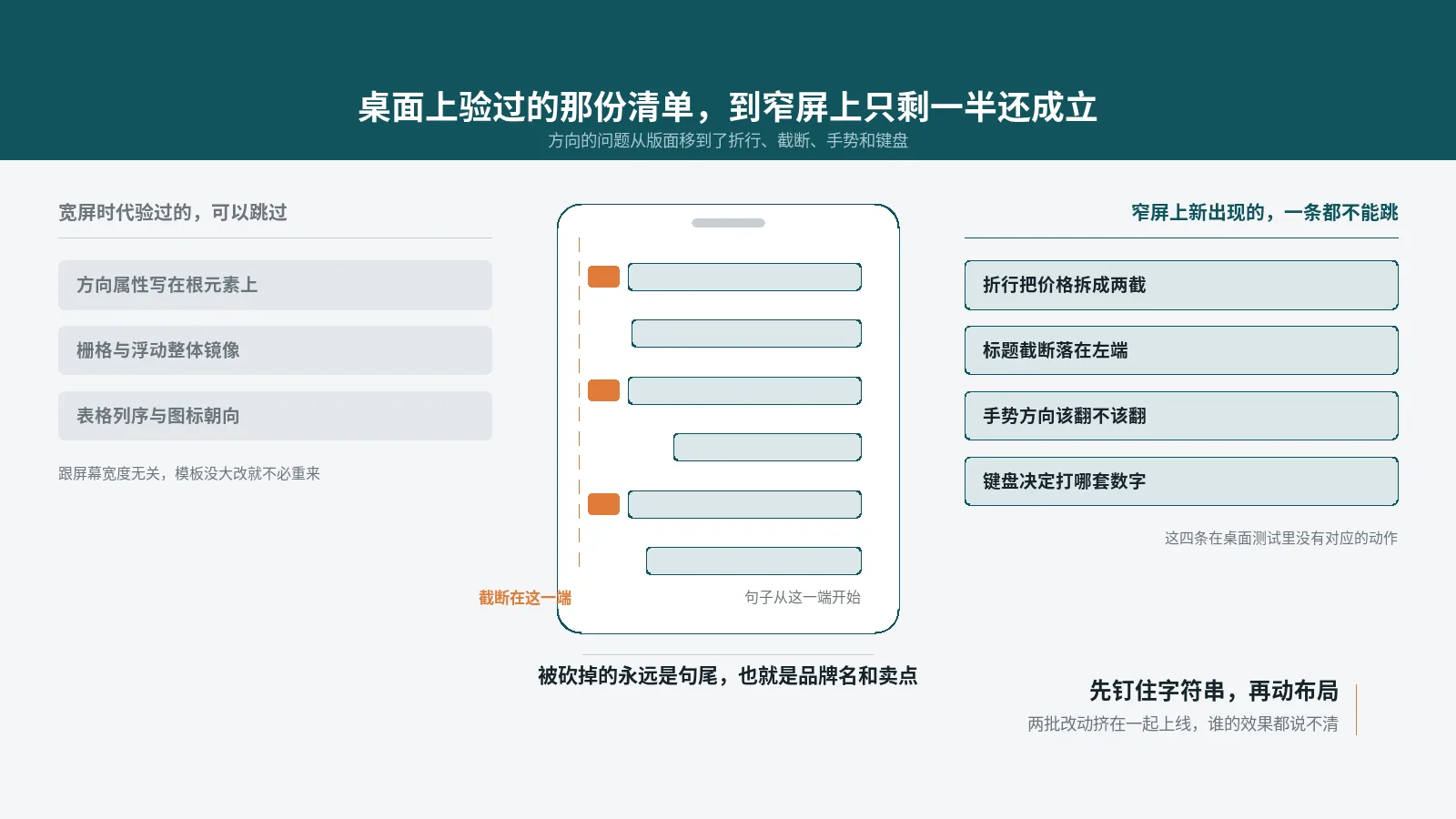 桌面上验过的那份清单，到窄屏上只剩一半还成立

方向的问题从版面移到了折行、截断、手势和键盘

宽屏时代验过的，可以跳过

方向属性写在根元素上

栅格与浮动整体镜像

表格列序与图标朝向

跟屏幕宽度无关，模板没大改就不必重来

截断在这一端

句子从这一端开始

被砍掉的永远是句尾，也就是品牌名和卖点

窄屏上新出现的，一条都不能跳

折行把价格拆成两截

标题截断落在左端

手势方向该翻不该翻

键盘决定打哪套数字

这四条在桌面测试里没有对应的动作

先钉住字符串，再动布局

两批改动挤在一起上线，谁的效果都说不清